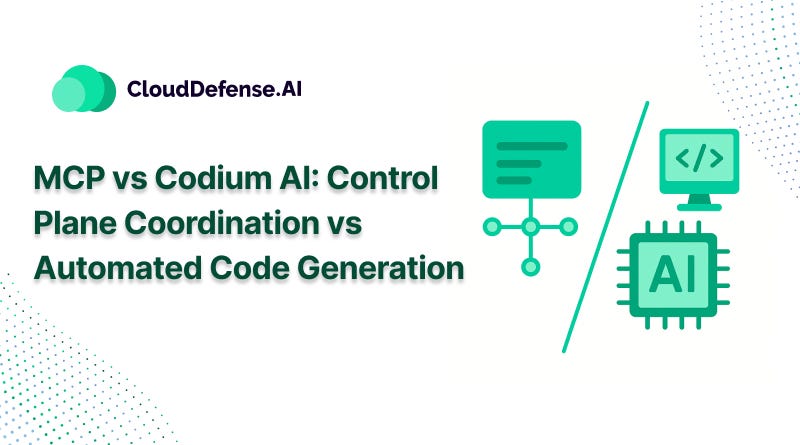 CloudDefense.AI

MCP vs Codium AI: Control Plane Coordination vs Automated Code Generation

</>

AI